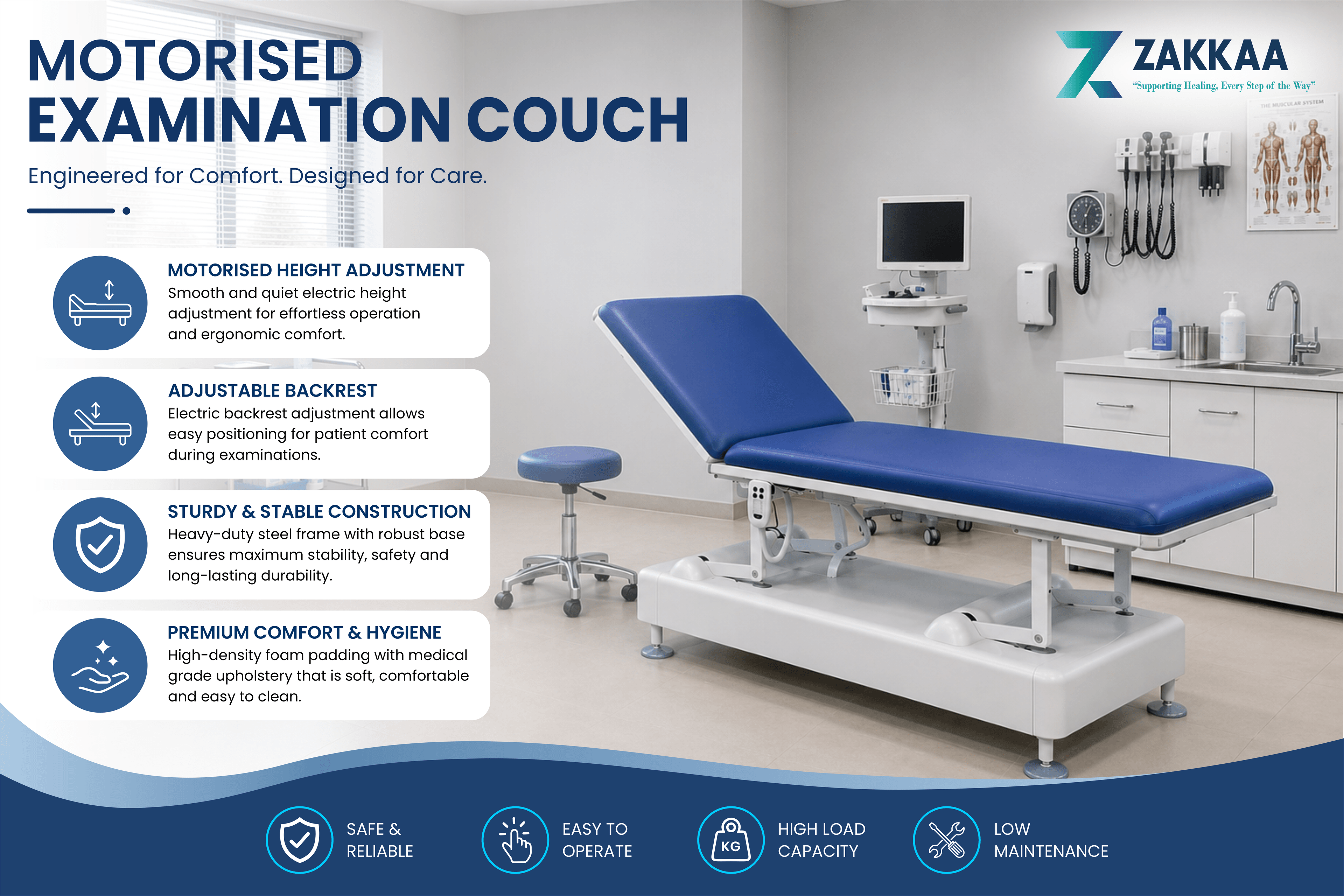 MOTORISED EXAMINATION COUCH

Engineered for Comfort. Designed for Care.

ZAKKAA
"Supporting Healing, Every Step of the Way"

THE MUSCULAR SYSTEM

MOTORISED HEIGHT ADJUSTMENT
Smooth and quiet electric height adjustment for effortless operation and ergonomic comfort.

ADJUSTABLE BACKREST
Electric backrest adjustment allows easy positioning for patient comfort during examinations.

STURDY & STABLE CONSTRUCTION
Heavy-duty steel frame with robust base ensures maximum stability, safety and long-lasting durability.

PREMIUM COMFORT & HYGIENE
High-density foam padding with medical grade upholstery that is soft, comfortable and easy to clean.

SAFE & RELIABLE

EASY TO OPERATE

KG
HIGH LOAD CAPACITY

LOW MAINTENANCE